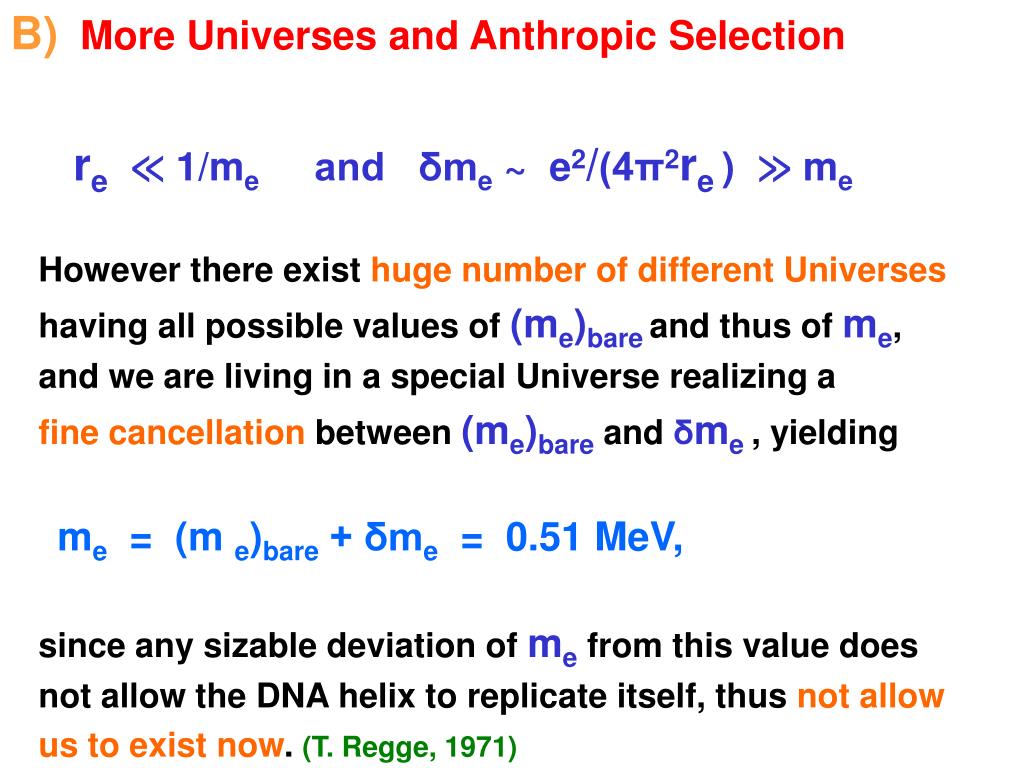 B) More Universes and Anthropic Selection

$r_e \ll 1/m_e$ and $\delta m_e \sim e^2/(4\pi^2 r_e) \gg m_e$

However there exist huge number of different Universes having all possible values of $(m_e)_{bare}$ and thus of $m_e$, and we are living in a special Universe realizing a fine cancellation between $(m_e)_{bare}$ and $\delta m_e$ , yielding

$m_e = (m_e)_{bare} + \delta m_e = 0.51$ MeV,

since any sizable deviation of $m_e$ from this value does not allow the DNA helix to replicate itself, thus not allow us to exist now. (T. Regge, 1971)